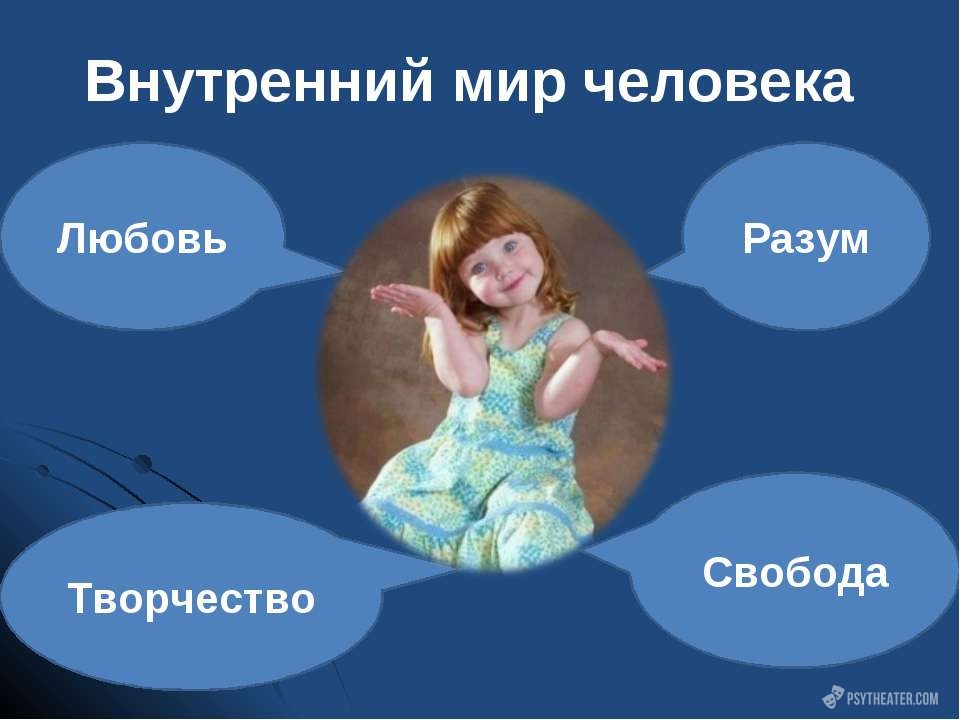 Внутренний мир человека

Любовь

Разум

Творчество

Свобода

PSYTHEATER.COM